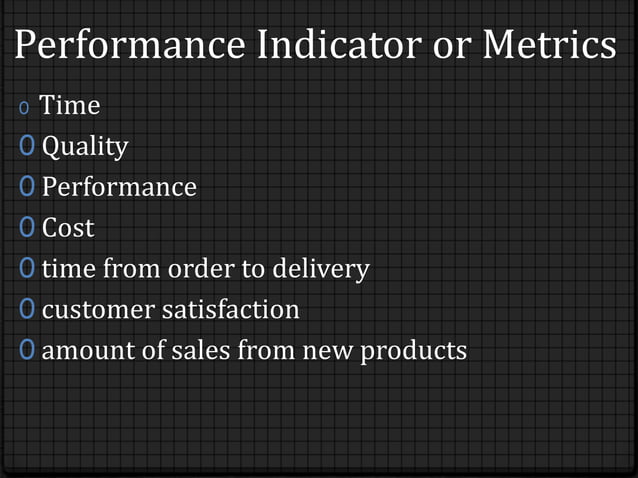 Performance Indicator or Metrics

o Time
0 Quality
0 Performance
0 Cost
0 time from order to delivery
0 customer satisfaction
0 amount of sales from new products